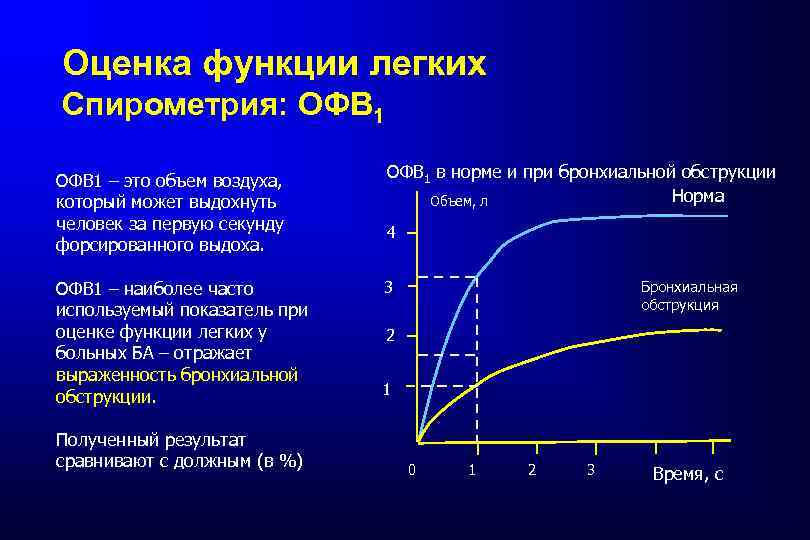 Оценка функции легких
Спирометрия: ОФВ$_1$

ОФВ1 – это объем воздуха, который может выдохнуть человек за первую секунду форсированного выдоха.

ОФВ1 – наиболее часто используемый показатель при оценке функции легких у больных БА – отражает выраженность бронхиальной обструкции.

Полученный результат сравнивают с должным (в %)

ОФВ$_1$ в норме и при бронхиальной обструкции

Объем, л

Норма

Бронхиальная обструкция

4
3
2
1

0
1
2
3

Время, с